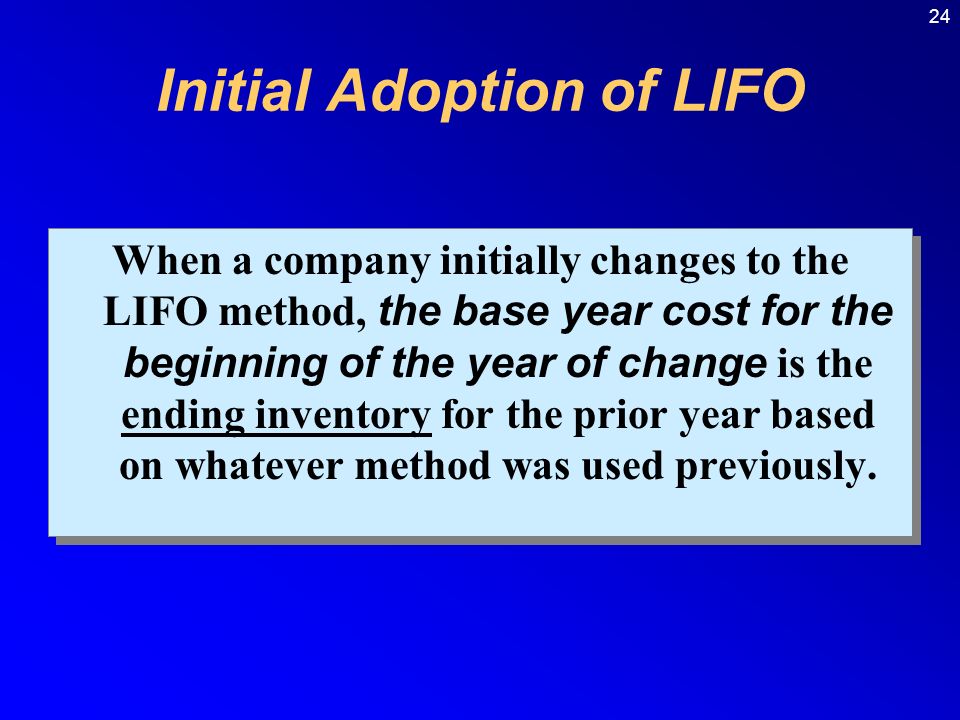 24

Initial Adoption of LIFO

When a company initially changes to the LIFO method, the base year cost for the beginning of the year of change is the ending inventory for the prior year based on whatever method was used previously.